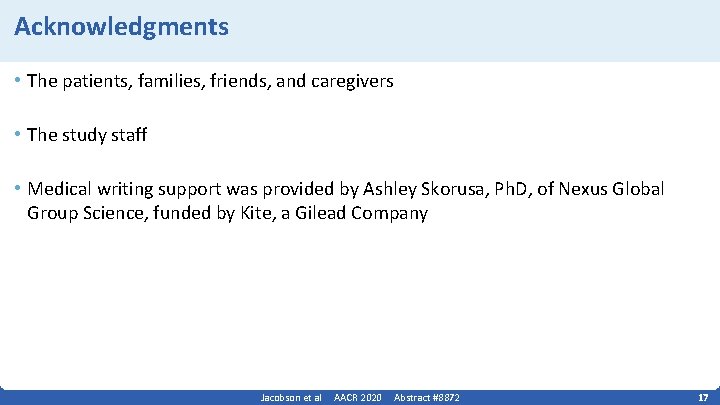 Acknowledgments

• The patients, families, friends, and caregivers

• The study staff

• Medical writing support was provided by Ashley Skorusa, PhD, of Nexus Global Group Science, funded by Kite, a Gilead Company

Jacobson et al AACR 2020 Abstract #8872 17